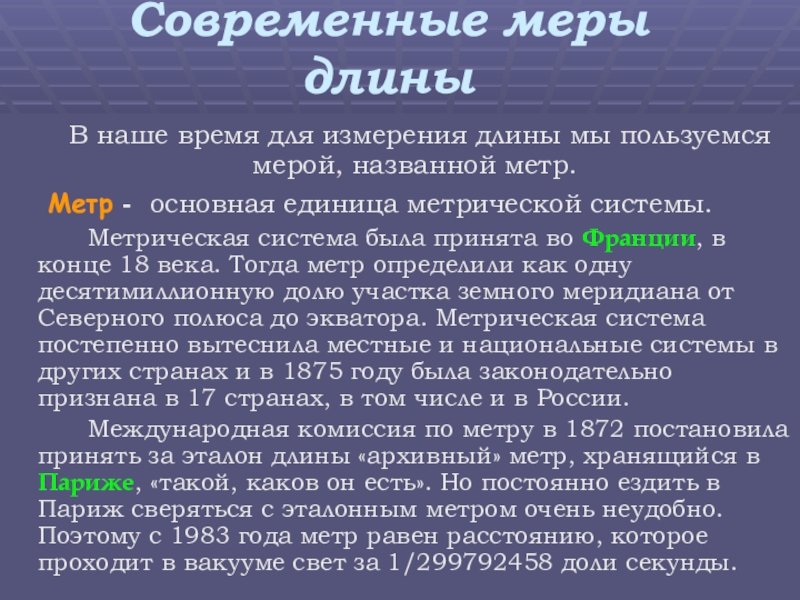 Современные меры длины

В наше время для измерения длины мы пользуемся мерой, названной метр.

Метр - основная единица метрической системы.

Метрическая система была принята во Франции, в конце 18 века. Тогда метр определили как одну десятимиллионную долю участка земного меридиана от Северного полюса до экватора. Метрическая система постепенно вытеснила местные и национальные системы в других странах и в 1875 году была законодательно признана в 17 странах, в том числе и в России.

Международная комиссия по метру в 1872 постановила принять за эталон длины «архивный» метр, хранящийся в Париже, «такой, каков он есть». Но постоянно ездить в Париж сверяться с эталонным метром очень неудобно. Поэтому с 1983 года метр равен расстоянию, которое проходит в вакууме свет за 1/299792458 доли секунды.